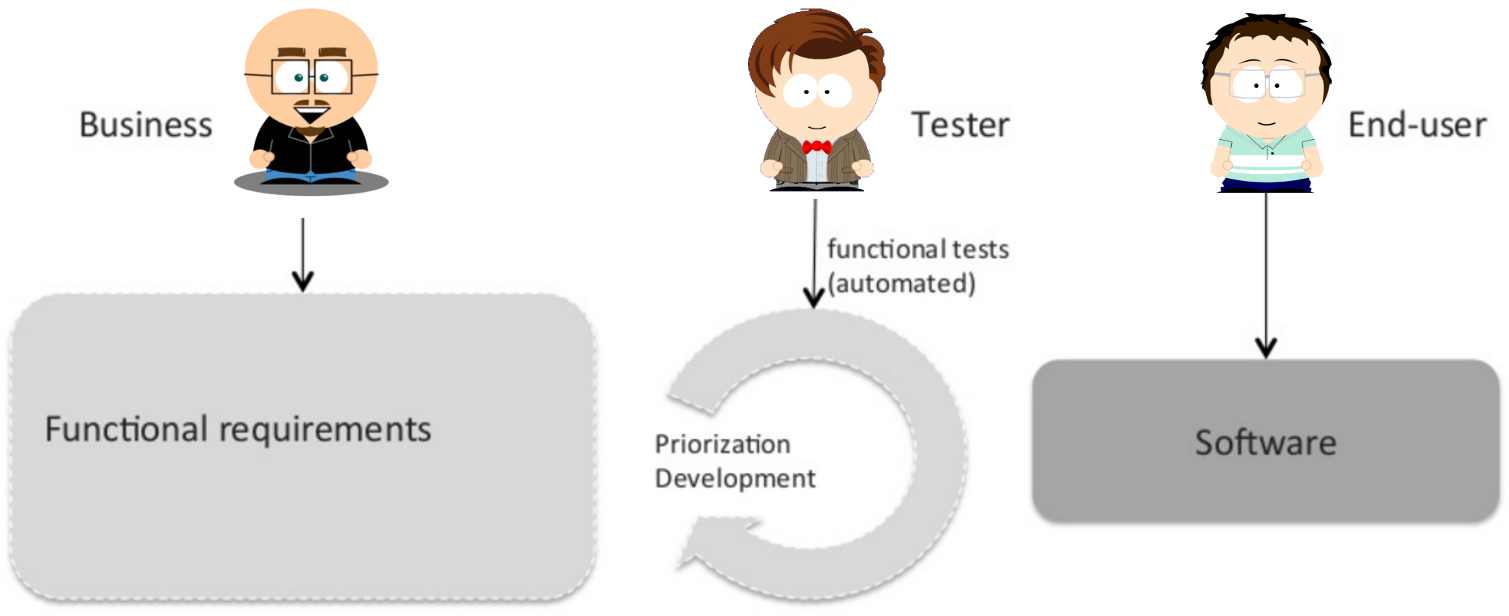 Business

Tester

End-user

functional tests (automated)

Functional requirements

Priorization
Development

Software